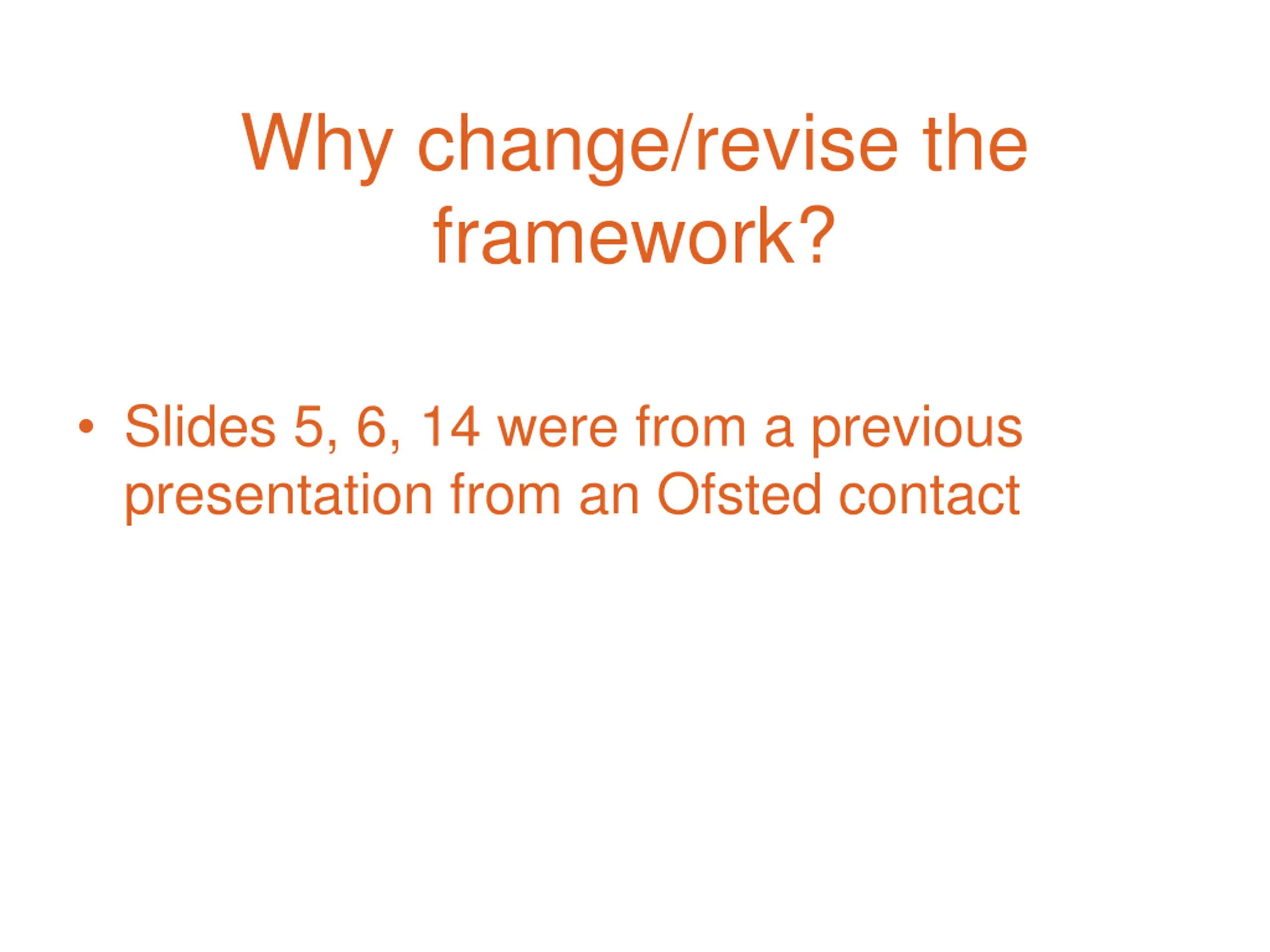 Why change/revise the framework?

• Slides 5, 6, 14 were from a previous presentation from an Ofsted contact